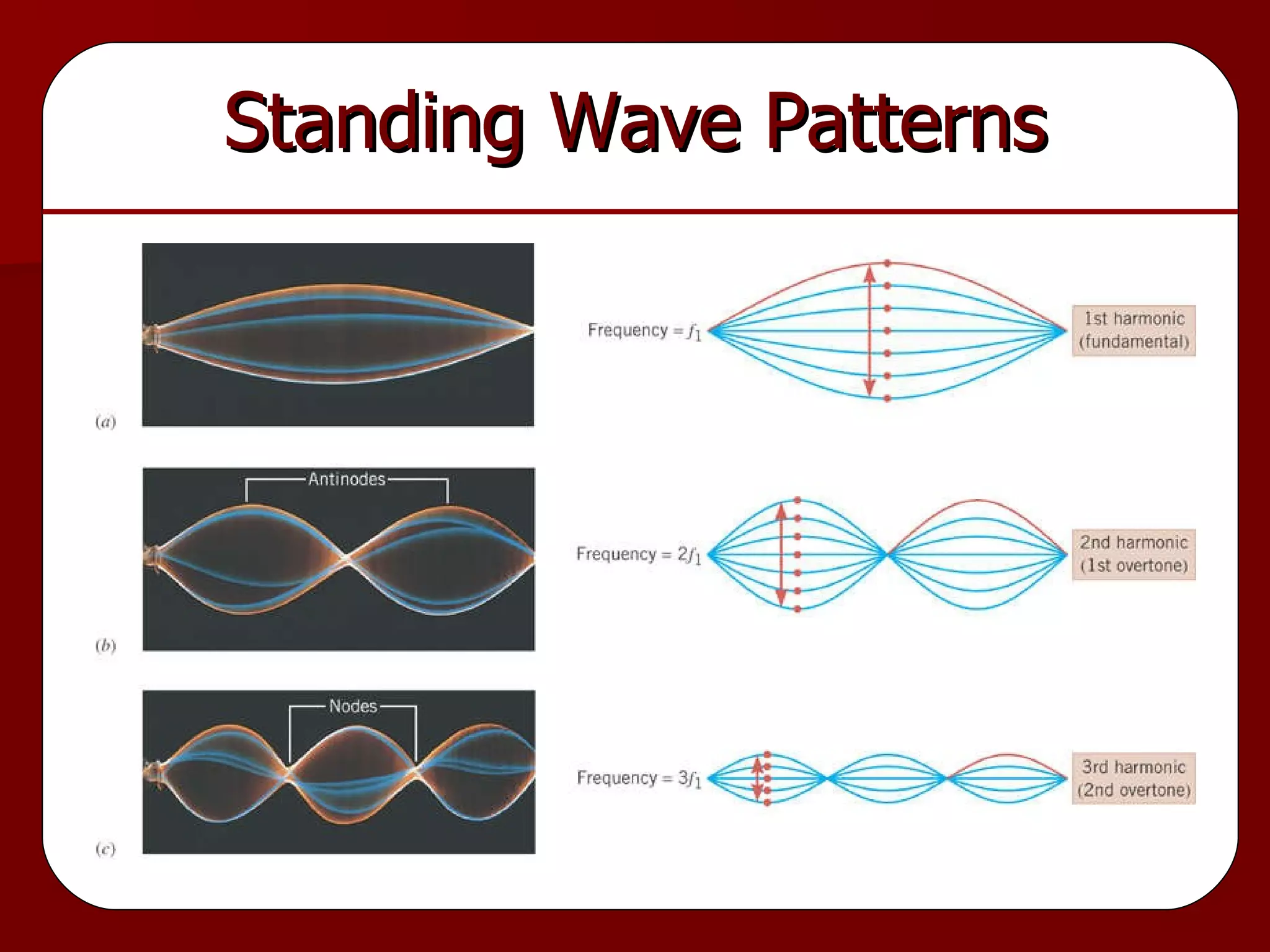 Standing Wave Patterns

(a)

Frequency = $f_1$

1st harmonic (fundamental)

Antinodes

(b)

Frequency = $2f_1$

2nd harmonic (1st overtone)

Nodes

(c)

Frequency = $3f_1$

3rd harmonic (2nd overtone)